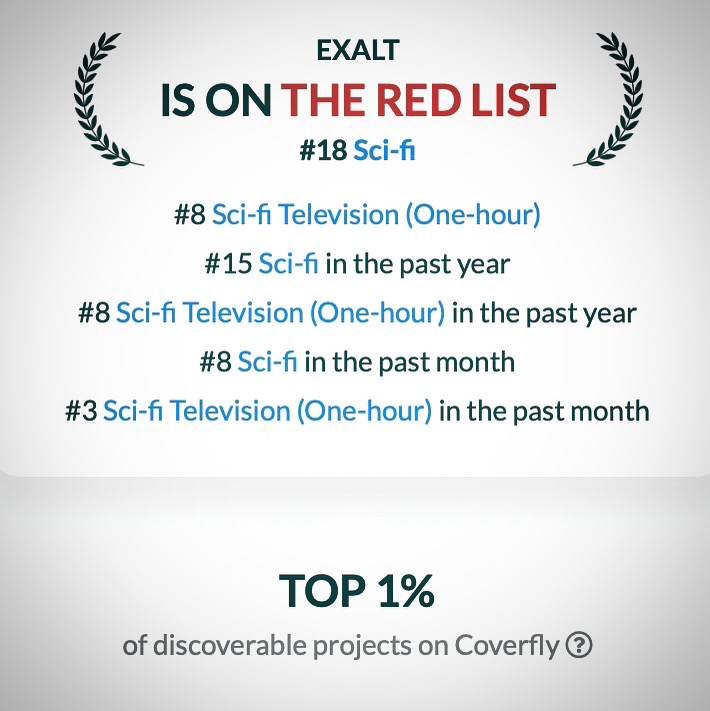 EXALT
IS ON THE RED LIST
#18 Sci-fi

#8 Sci-fi Television (One-hour)
#15 Sci-fi in the past year
#8 Sci-fi Television (One-hour) in the past year
#8 Sci-fi in the past month
#3 Sci-fi Television (One-hour) in the past month

TOP 1%
of discoverable projects on Coverfly ?